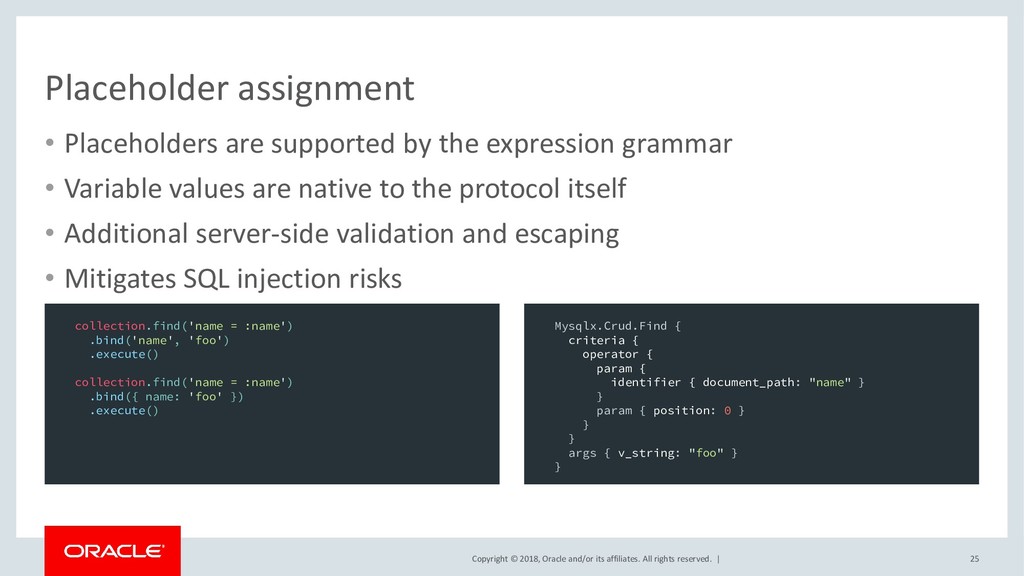 Placeholder assignment

• Placeholders are supported by the expression grammar
• Variable values are native to the protocol itself
• Additional server-side validation and escaping
• Mitigates SQL injection risks

collection.find('name = :name')
  .bind('name', 'foo')
  .execute()

collection.find('name = :name')
  .bind({ name: 'foo' })
  .execute()

Mysqlx.Crud.Find {
  criteria {
    operator {
      param {
        identifier { document_path: "name" }
      }
      param { position: 0 }
    }
  }
  args { v_string: "foo" }
}

ORACLE

Copyright © 2018, Oracle and/or its affiliates. All rights reserved. |

25